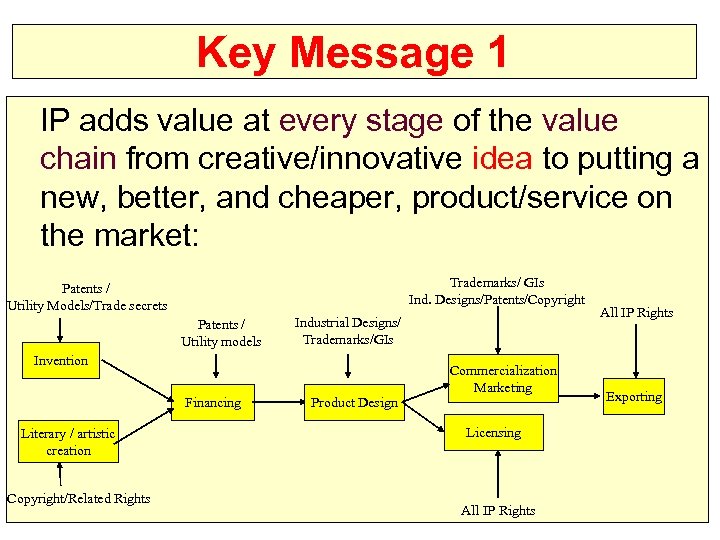 Key Message 1

IP adds value at every stage of the value chain from creative/innovative idea to putting a new, better, and cheaper, product/service on the market:

Patents / Utility Models/Trade secrets

Invention

Literary / artistic creation

Copyright/Related Rights

Patents / Utility models

Financing

Industrial Designs/ Trademarks/GIs

Product Design

Trademarks/ GIs Ind. Designs/Patents/Copyright

Commercialization Marketing

Licensing

All IP Rights

All IP Rights

Exporting